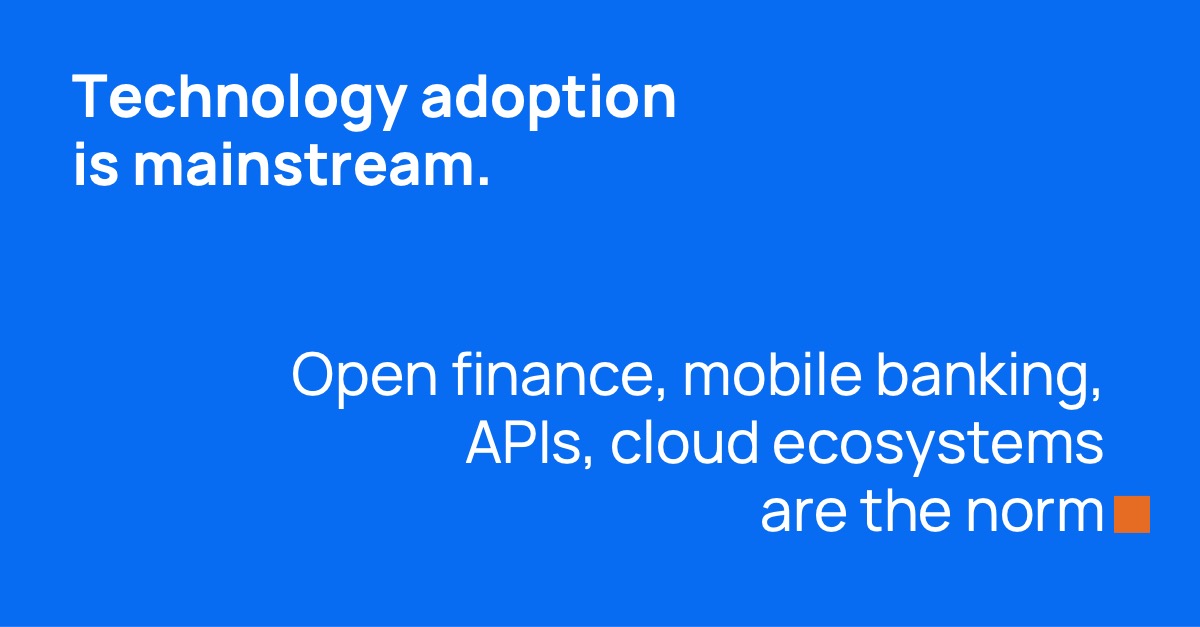 Technology adoption is mainstream.

Open finance, mobile banking, APIs, cloud ecosystems are the norm